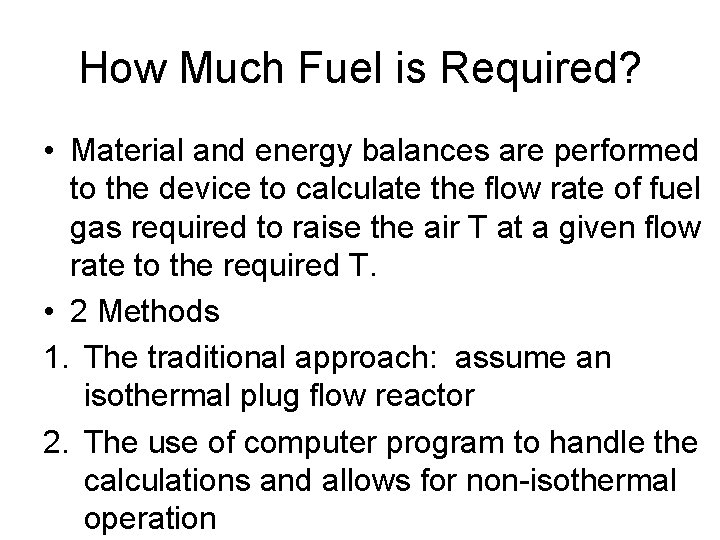 How Much Fuel is Required?

• Material and energy balances are performed to the device to calculate the flow rate of fuel gas required to raise the air T at a given flow rate to the required T.

• 2 Methods

1. The traditional approach: assume an isothermal plug flow reactor

2. The use of computer program to handle the calculations and allows for non-isothermal operation